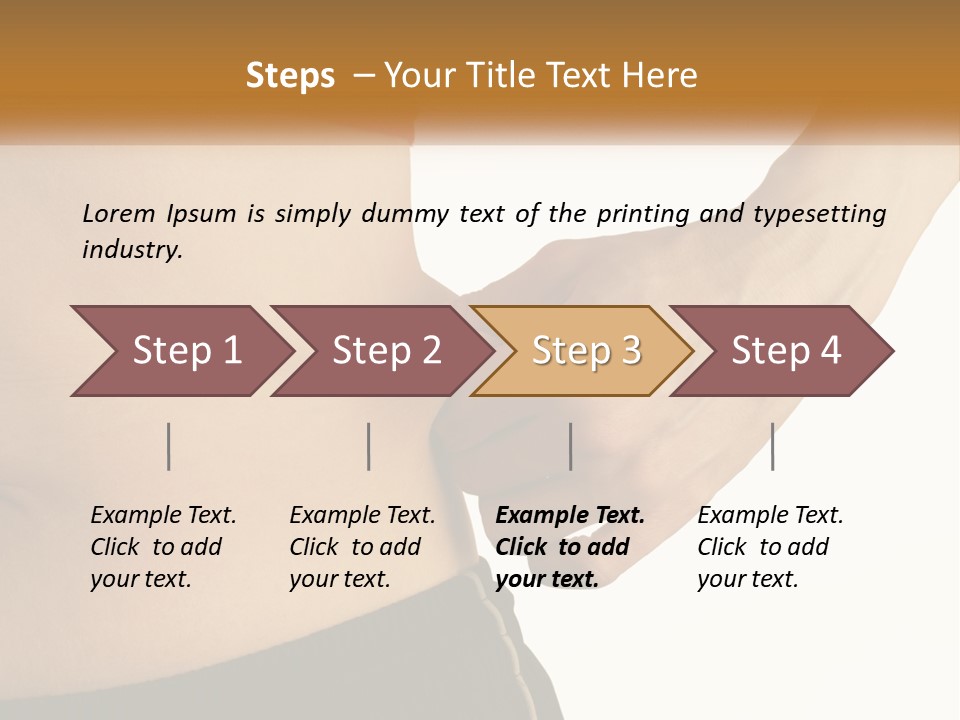 Steps – Your Title Text Here

Lorem Ipsum is simply dummy text of the printing and typesetting industry.

Step 1

Step 2

Step 3

Step 4

Example Text. Click to add your text.

Example Text. Click to add your text.

Example Text. Click to add your text.

Example Text. Click to add your text.